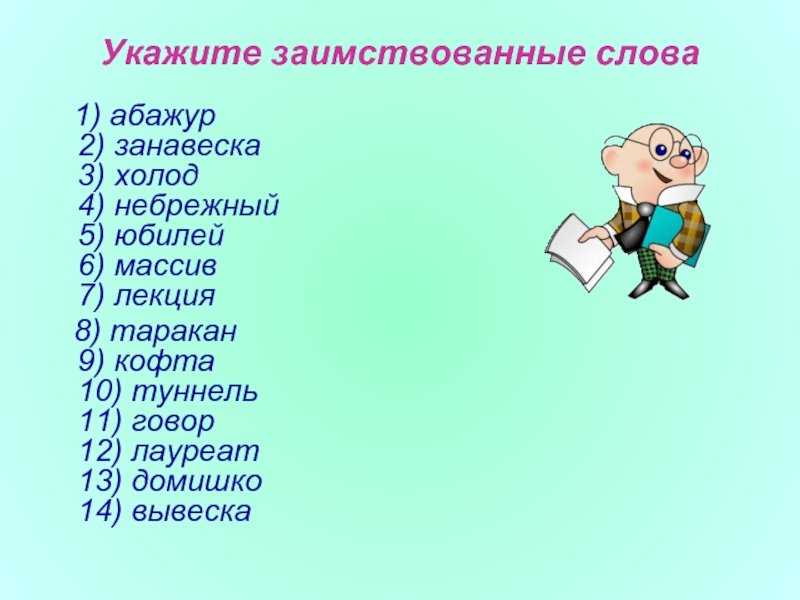 Укажите заимствованные слова

1) абажур
2) занавеска
3) холод
4) небрежный
5) юбилей
6) массив
7) лекция
8) таракан
9) кофта
10) туннель
11) говор
12) лауреат
13) домишко
14) вывеска